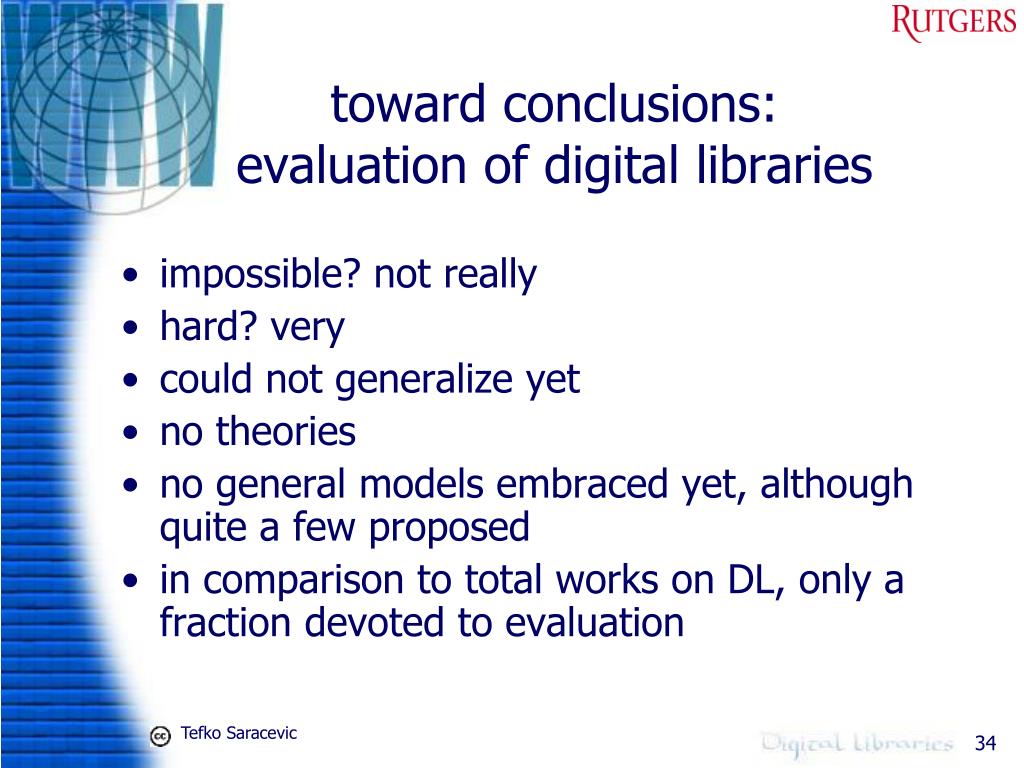 WWW

RUTGERS

toward conclusions:
evaluation of digital libraries

• impossible? not really
• hard? very
• could not generalize yet
• no theories
• no general models embraced yet, although quite a few proposed
• in comparison to total works on DL, only a fraction devoted to evaluation

cc Tefko Saracevic

Digital Libraries

34